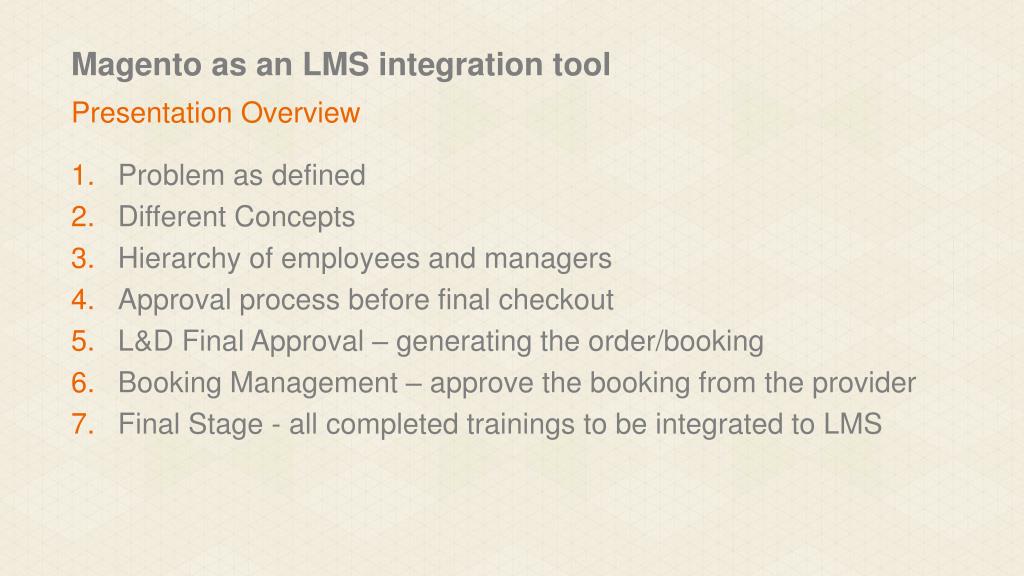 Magento as an LMS integration tool

Presentation Overview

1. Problem as defined
2. Different Concepts
3. Hierarchy of employees and managers
4. Approval process before final checkout
5. L&D Final Approval – generating the order/booking
6. Booking Management – approve the booking from the provider
7. Final Stage - all completed trainings to be integrated to LMS